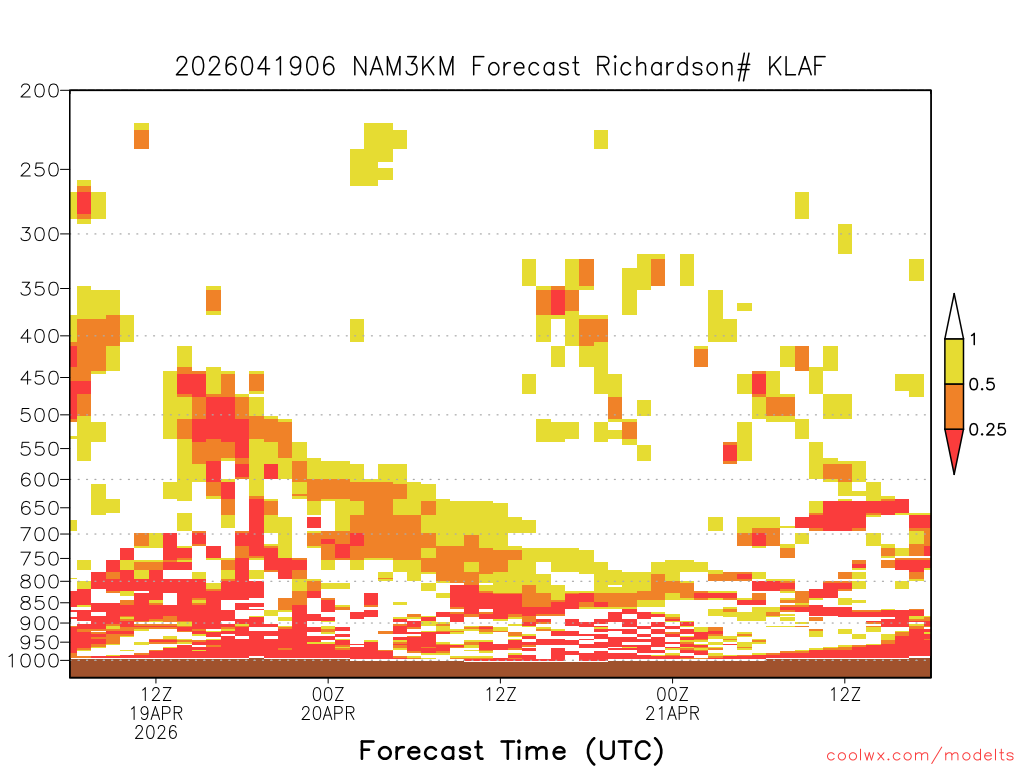 2026041906 NAM3KM Forecast Richardson# KLAF

200
250
300
350
400
450
500
550
600
650
700
750
800
850
900
950
1000

1
0.5
0.25

12Z
19APR
2026
00Z
20APR
12Z
00Z
21APR
12Z

Forecast Time (UTC)

coolwx.com/modelts